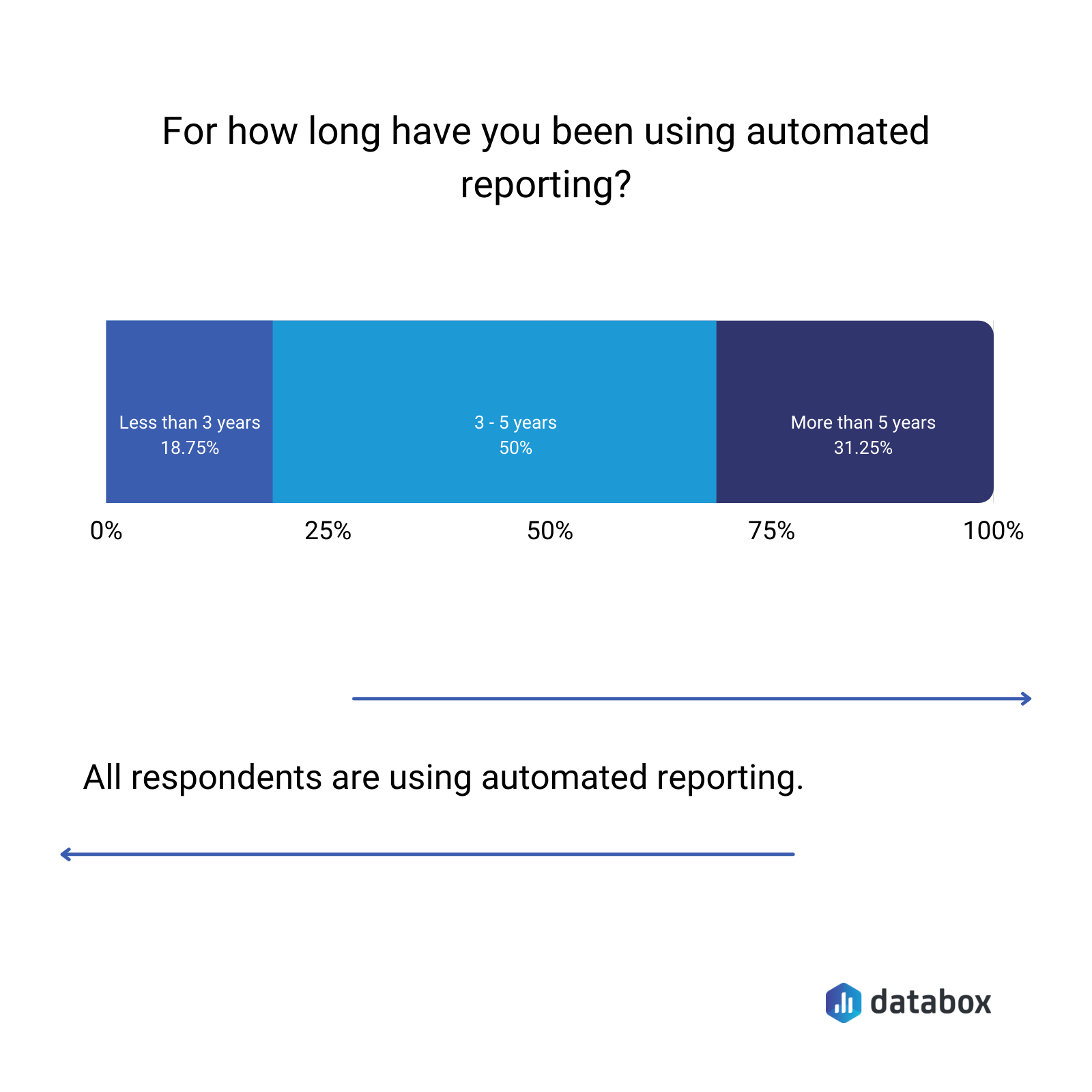 For how long have you been using automated reporting?

Less than 3 years
18.75%

3 - 5 years
50%

More than 5 years
31.25%

0%
25%
50%
75%
100%

All respondents are using automated reporting.

databox